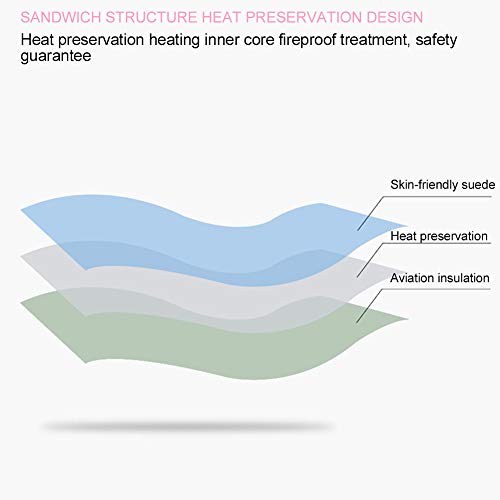 SANDWICH STRUCTURE HEAT PRESERVATION DESIGN

Heat preservation heating inner core fireproof treatment, safety guarantee

Skin-friendly suede

Heat preservation

Aviation insulation